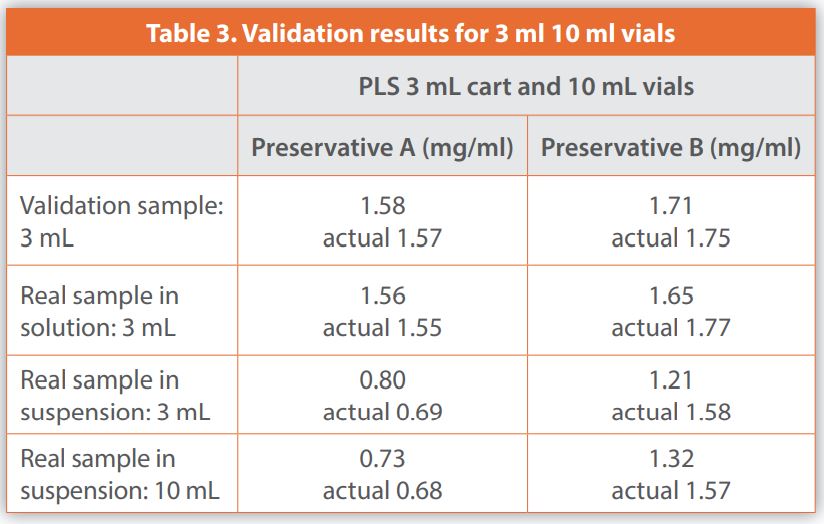 Table 3. Validation results for 3 ml 10 ml vials

| | PLS 3 mL cart and 10 mL vials | |
|---|---|---|
| | Preservative A (mg/ml) | Preservative B (mg/ml) |
| Validation sample: 3 mL | 1.58 actual 1.57 | 1.71 actual 1.75 |
| Real sample in solution: 3 mL | 1.56 actual 1.55 | 1.65 actual 1.77 |
| Real sample in suspension: 3 mL | 0.80 actual 0.69 | 1.21 actual 1.58 |
| Real sample in suspension: 10 mL | 0.73 actual 0.68 | 1.32 actual 1.57 |